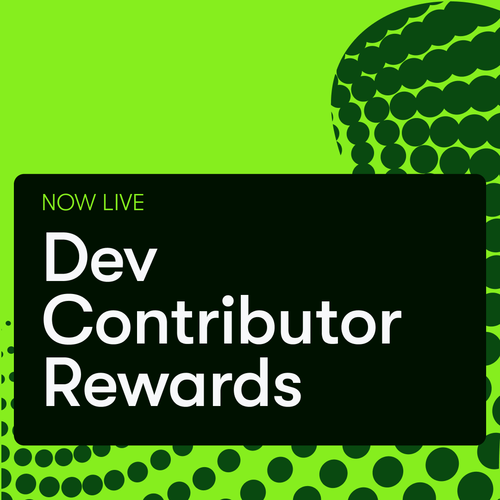 NOW LIVE

Dev Contributor Rewards